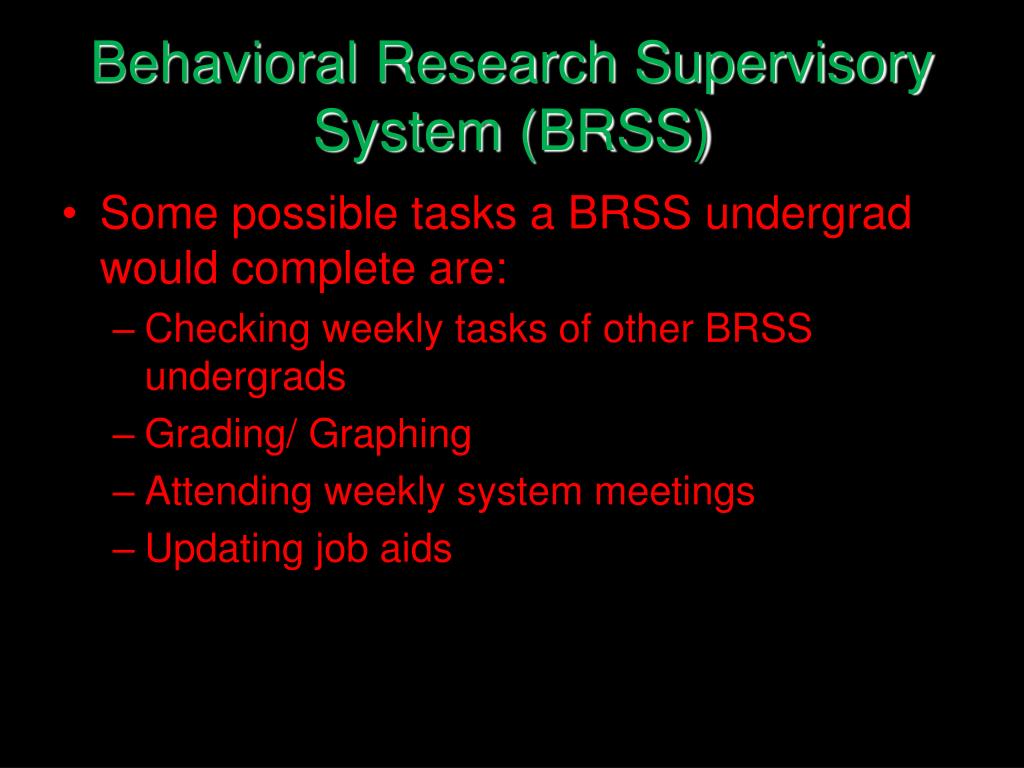 Behavioral Research Supervisory System (BRSS)

• Some possible tasks a BRSS undergrad would complete are:
– Checking weekly tasks of other BRSS undergrads
– Grading/ Graphing
– Attending weekly system meetings
– Updating job aids